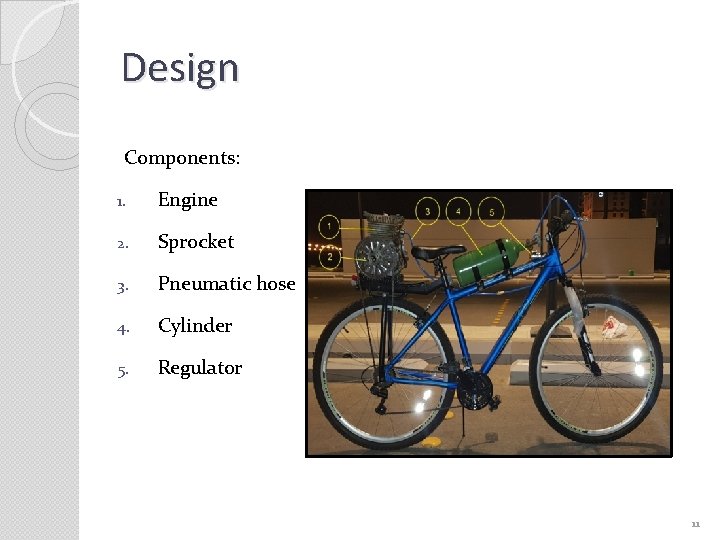 Design

Components:

1. Engine
2. Sprocket
3. Pneumatic hose
4. Cylinder
5. Regulator

1
2
3
4
5

11